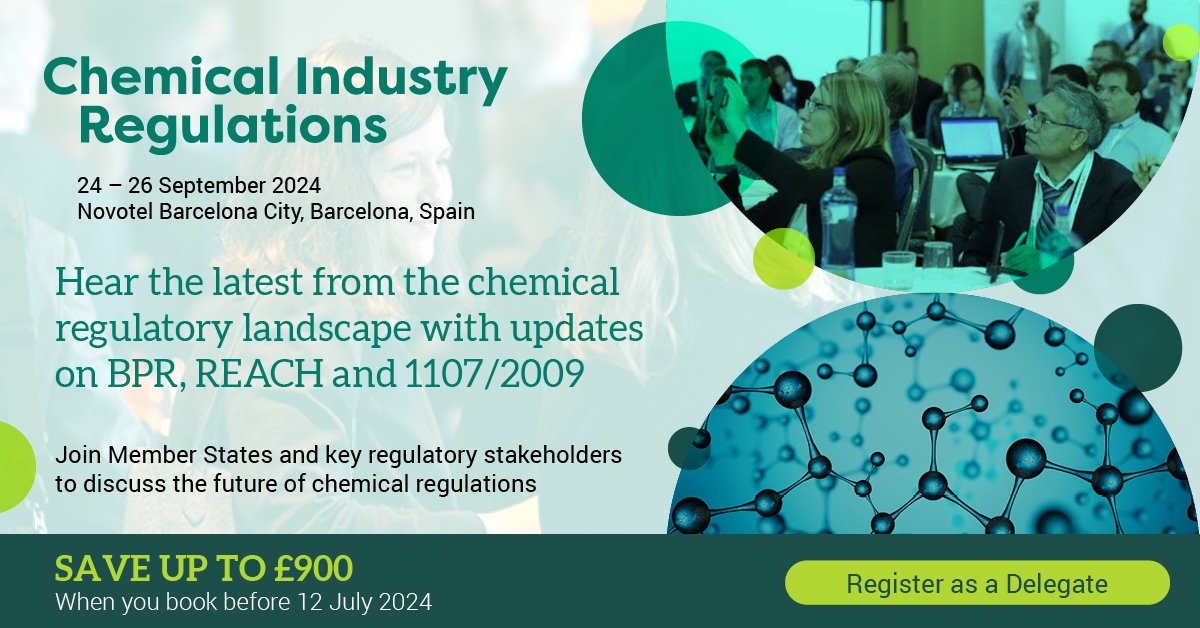 Chemical Industry Regulations

24 – 26 September 2024
Novotel Barcelona City, Barcelona, Spain

Hear the latest from the chemical regulatory landscape with updates on BPR, REACH and 1107/2009

Join Member States and key regulatory stakeholders to discuss the future of chemical regulations

SAVE UP TO £900
When you book before 12 July 2024

Register as a Delegate